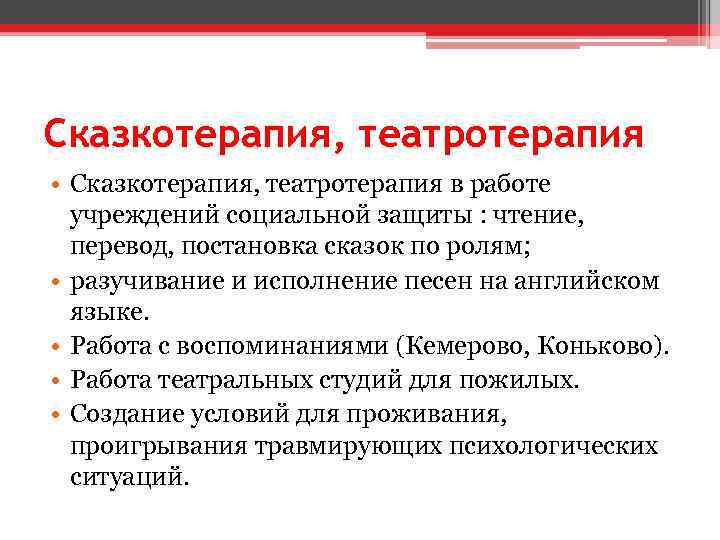 Сказкотерапия, театротерапия

• Сказкотерапия, театротерапия в работе учреждений социальной защиты : чтение, перевод, постановка сказок по ролям;
• разучивание и исполнение песен на английском языке.
• Работа с воспоминаниями (Кемерово, Коньково).
• Работа театральных студий для пожилых.
• Создание условий для проживания, проигрывания травмирующих психологических ситуаций.